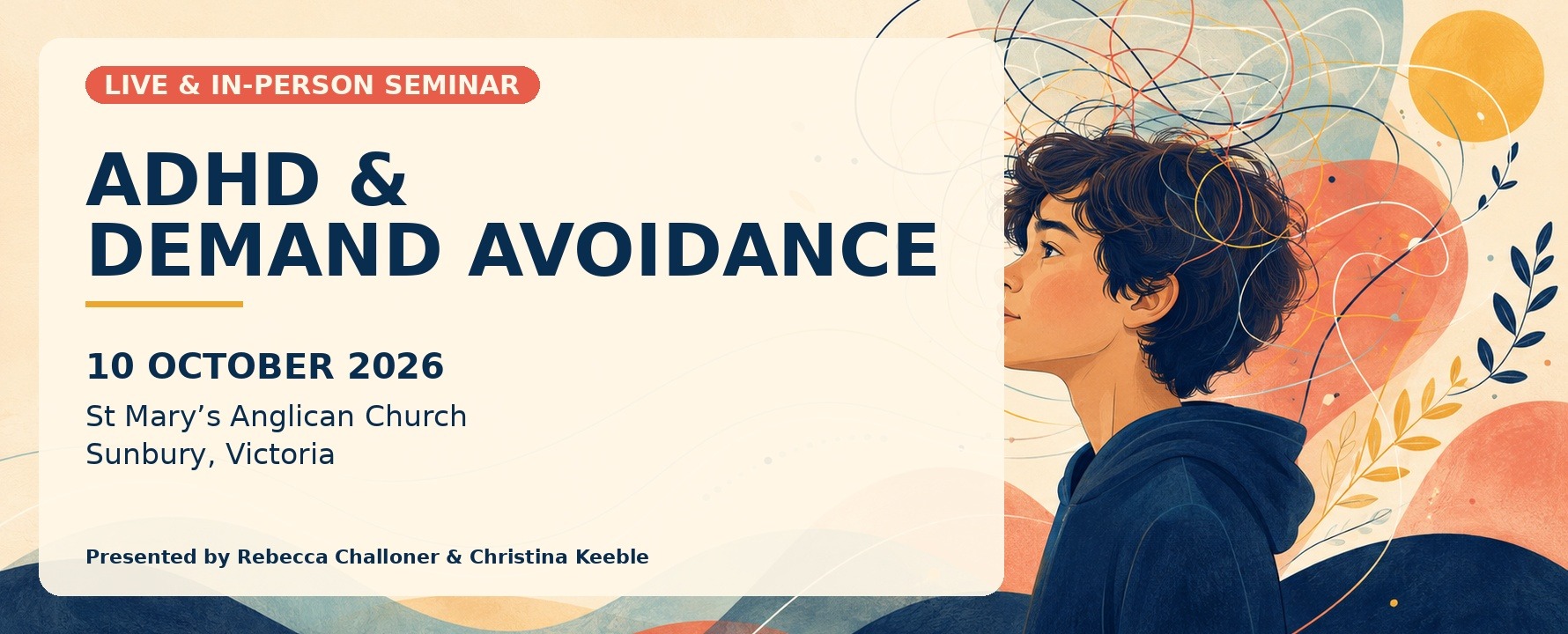 LIVE & IN-PERSON SEMINAR

ADHD & DEMAND AVOIDANCE

10 OCTOBER 2026

St Mary’s Anglican Church
Sunbury, Victoria

Presented by Rebecca Challoner & Christina Keeble